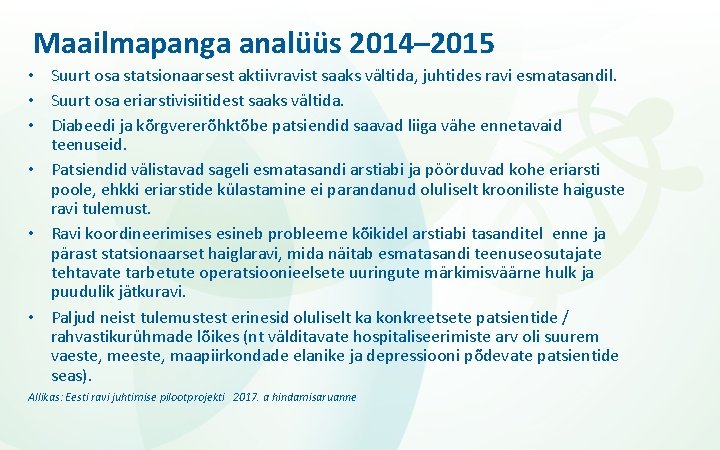 Maailmapanga analüüs 2014–2015

• Suurt osa statsionaarsest aktiivravist saaks vältida, juhtides ravi esmatasandil.

• Suurt osa eriarstivisiitidest saaks vältida.

• Diabeedi ja kõrgvererõhktõbe patsiendid saavad liiga vähe ennetavaid teenuseid.

• Patsiendid välistavad sageli esmatasandi arstiabi ja pöörduvad kohe eriarsti poole, ehkki eriarstide külastamine ei parandanud oluliselt krooniliste haiguste ravi tulemust.

• Ravi koordineerimises esineb probleeme kõikidel arstiabi tasanditel enne ja pärast statsionaarset haiglaravi, mida näitab esmatasandi teenuseosutajate tehtavate tarbetute operatsioonieelsete uuringute märkimisväärne hulk ja puudulik jätkuravi.

• Paljud neist tulemustest erinesid oluliselt ka konkreetsete patsientide / rahvastikurühmade lõikes (nt välditavate hospitaliseerimiste arv oli suurem vaeste, meeste, maapiirkondade elanike ja depressiooni põdevate patsientide seas).

Allikas: Eesti ravi juhtimise pilootprojekti 2017. a hindamisaruanne